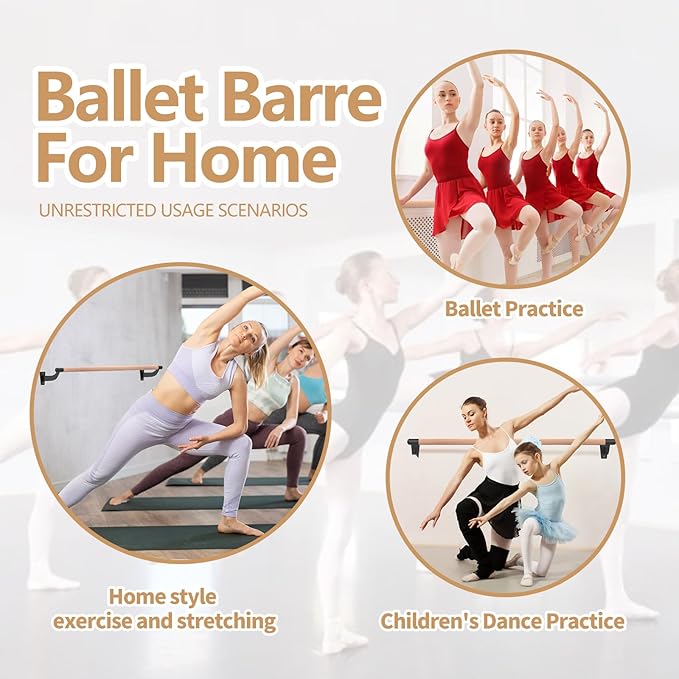 Ballet Barre For Home

UNRESTRICTED USAGE SCENARIOS

Ballet Practice

Home style exercise and stretching

Children's Dance Practice